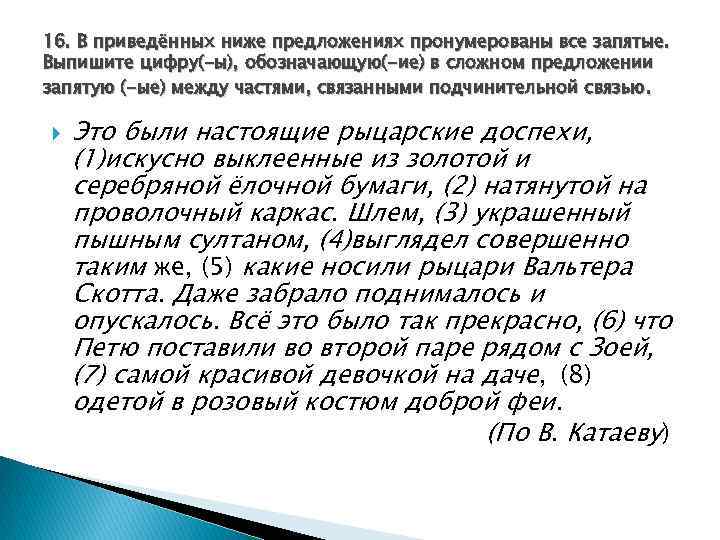 16. В приведённых ниже предложениях пронумерованы все запятые. Выпишите цифру(-ы), обозначающую(-ие) в сложном предложении запятую (-ые) между частями, связанными подчинительной связью.

Это были настоящие рыцарские доспехи, (1)искусно выклеенные из золотой и серебряной ёлочной бумаги, (2) натянутой на проволочный каркас. Шлем, (3) украшенный пышным султаном, (4)выглядел совершенно таким же, (5) какие носили рыцари Вальтера Скотта. Даже забрало поднималось и опускалось. Всё это было так прекрасно, (6) что Петю поставили во второй паре рядом с Зоей, (7) самой красивой девочкой на даче, (8) одетой в розовый костюм доброй феи.

(По В. Катаеву)